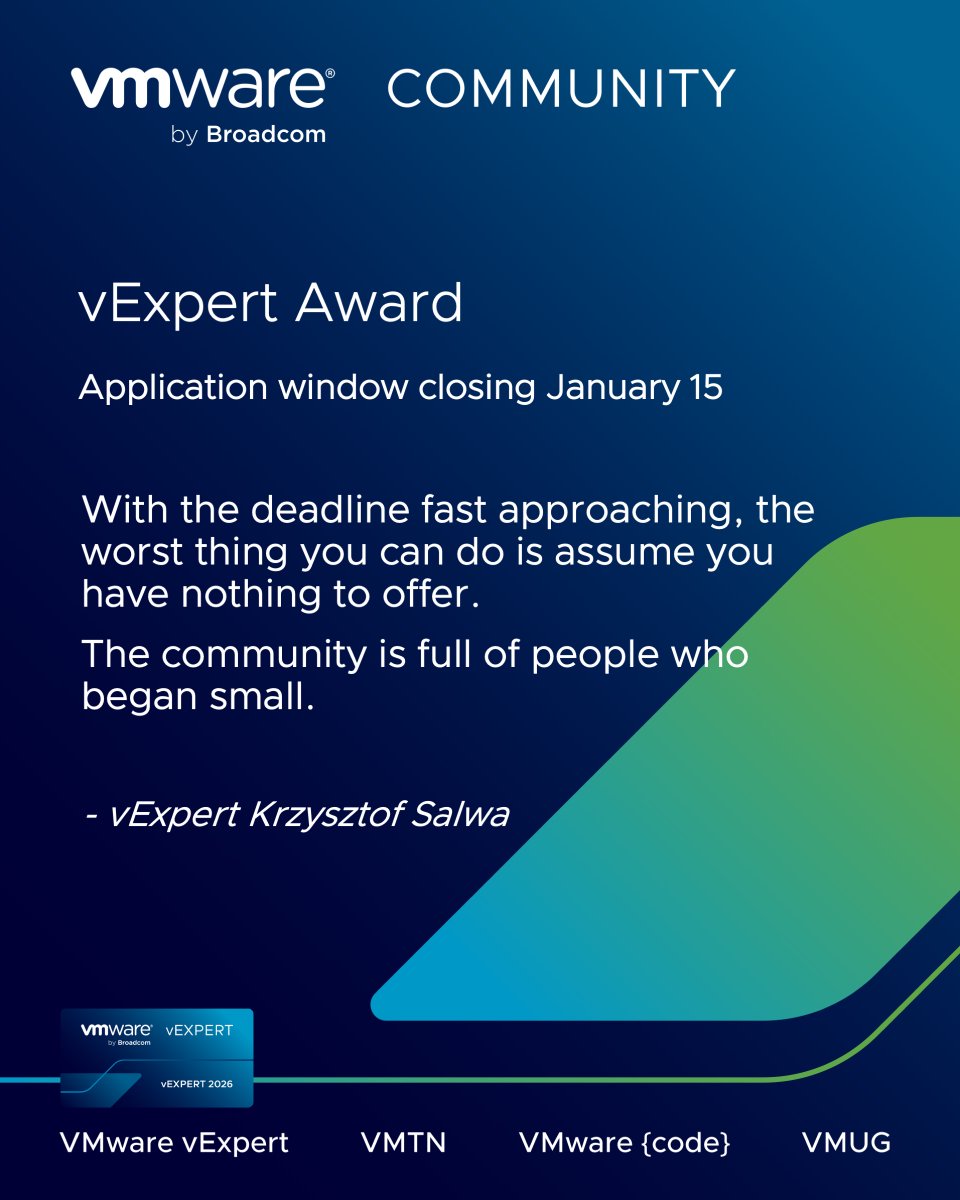 vmware® by Broadcom COMMUNITY

vExpert Award

Application window closing January 15

With the deadline fast approaching, the worst thing you can do is assume you have nothing to offer.

The community is full of people who began small.

- vExpert Krzysztof Salwa

vmware by Broadcom vEXPERT

vEXPERT 2026

VMware vExpert VMTN VMware {code} VMUG